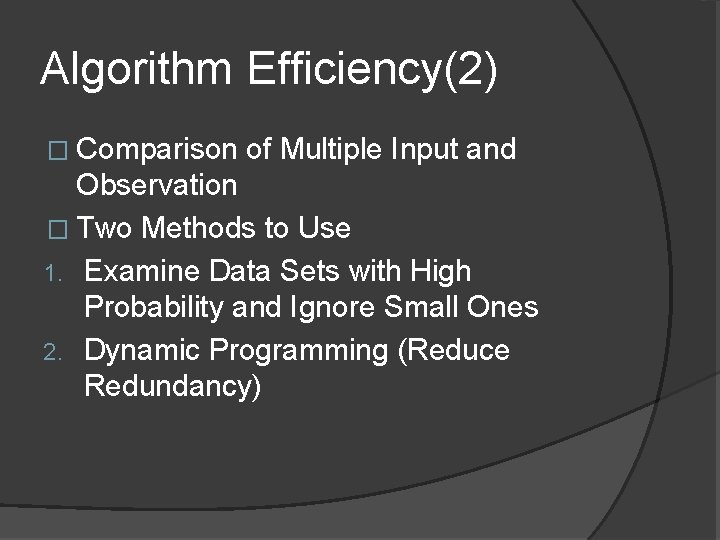 Algorithm Efficiency(2)

□ Comparison of Multiple Input and Observation

□ Two Methods to Use

1. Examine Data Sets with High Probability and Ignore Small Ones

2. Dynamic Programming (Reduce Redundancy)